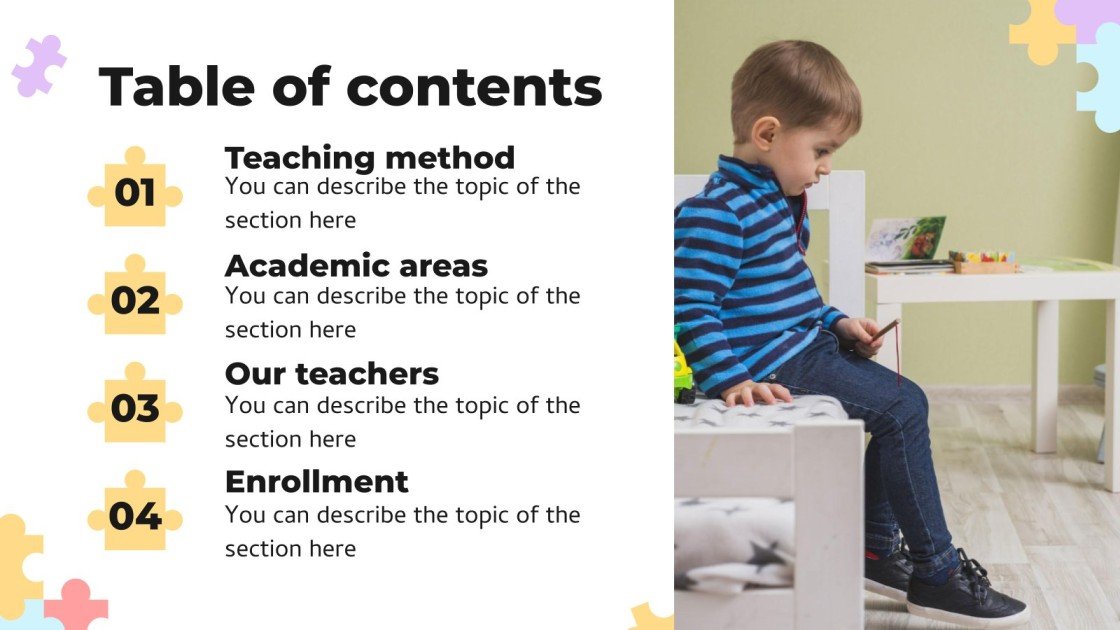 Table of contents

01

Teaching method
You can describe the topic of the section here

02

Academic areas
You can describe the topic of the section here

03

Our teachers
You can describe the topic of the section here

04

Enrollment
You can describe the topic of the section here